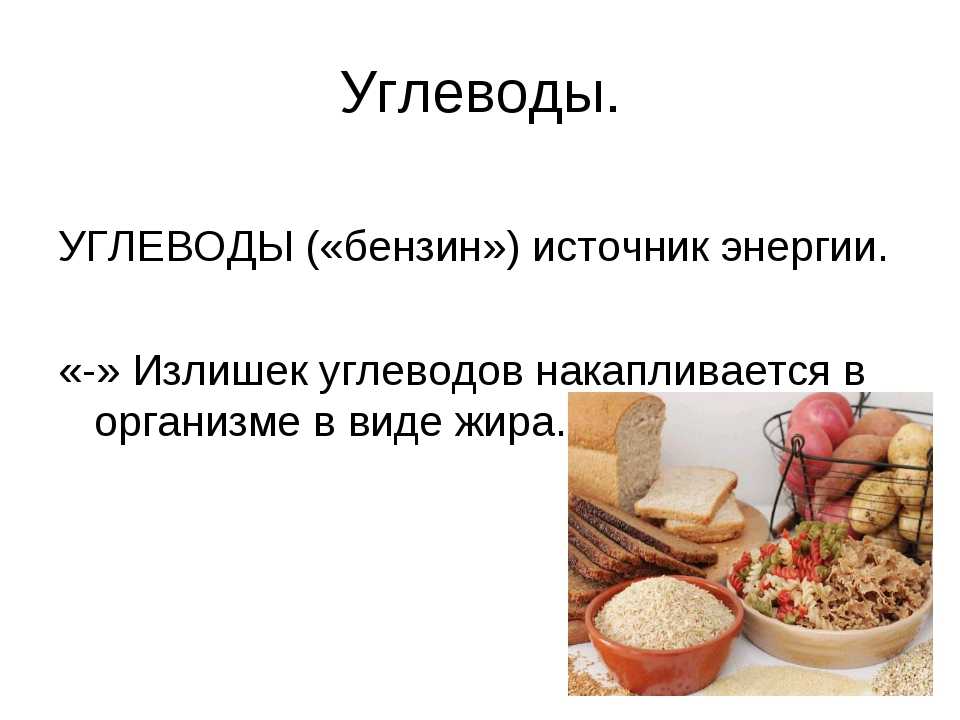 Углеводы.

УГЛЕВОДЫ («бензин») источник энергии.

«-» Излишек углеводов накапливается в организме в виде жира.